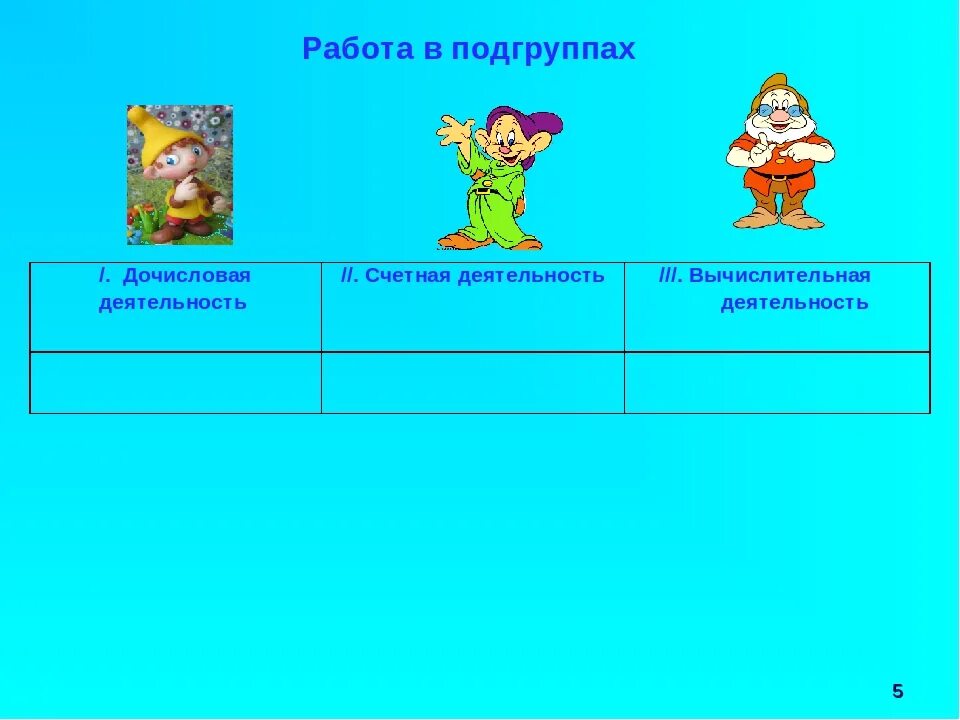 Работа в подгруппах

| /. Дочисловая деятельность | //. Счетная деятельность | ///. Вычислительная деятельность |
|---|---|---|
| | | |

5